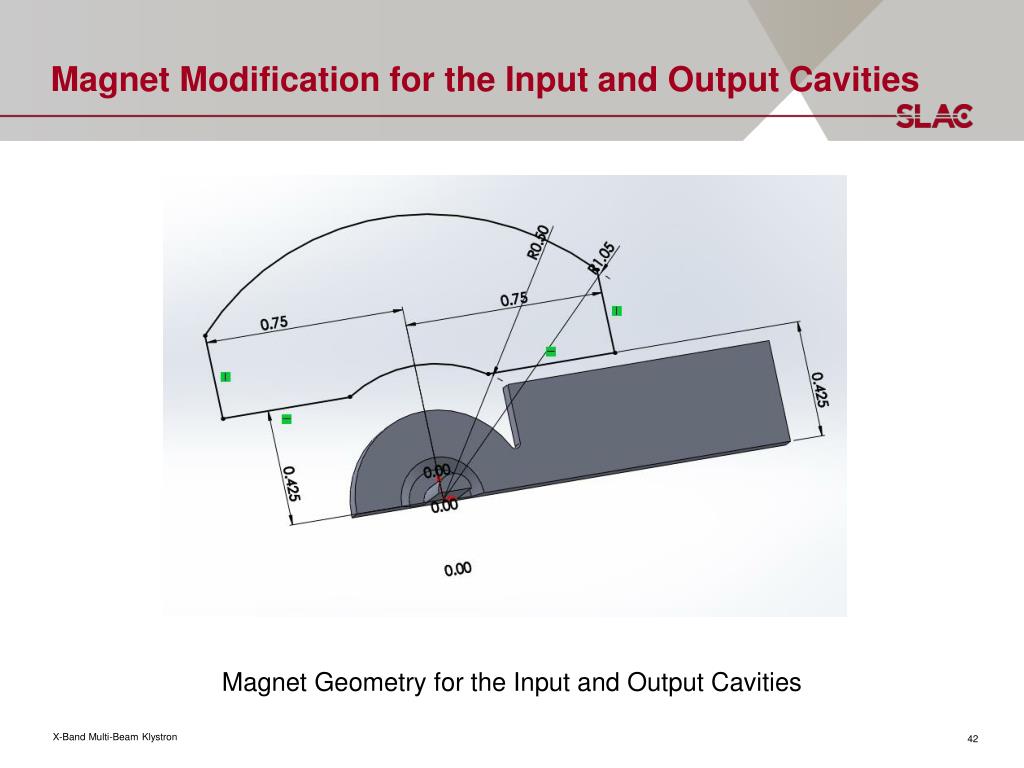 Magnet Modification for the Input and Output Cavities

SLAC

R0.50

R1.05

0.75

0.75

0.425

0.425

0.00

0.00

0.00

Magnet Geometry for the Input and Output Cavities

X-Band Multi-Beam Klystron

42